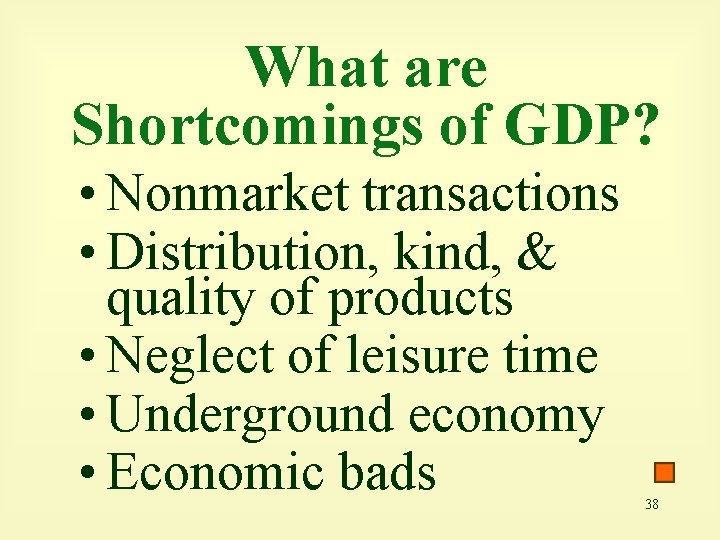 What are Shortcomings of GDP?

• Nonmarket transactions
• Distribution, kind, & quality of products
• Neglect of leisure time
• Underground economy
• Economic bads

38